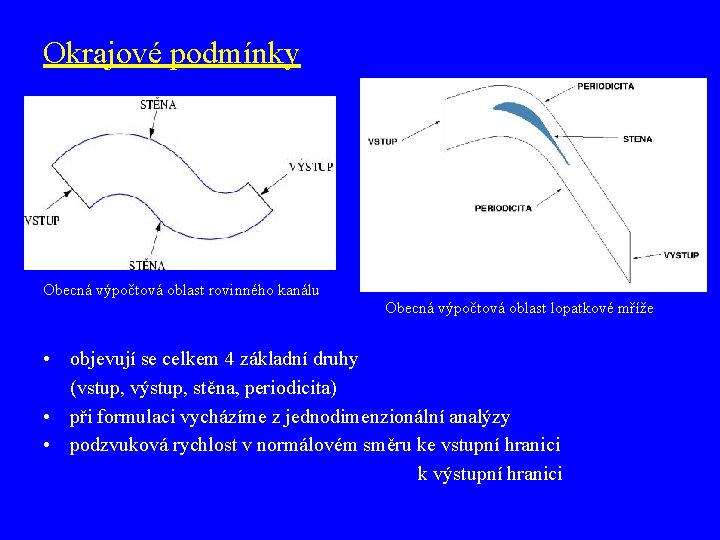 Okrajové podmínky

STĚNA

VÝSTUP

VSTUP

STĚNA

Obecná výpočtová oblast rovinného kanálu

PERIODICITA

VSTUP

STENA

PERIODICITA

VYSTUP

Obecná výpočtová oblast lopatkové mříže

• objevují se celkem 4 základní druhy (vstup, výstup, stěna, periodicita)
• při formulaci vycházíme z jednodimenzionální analýzy
• podzvuková rychlost v normálovém směru ke vstupní hranici
k výstupní hranici